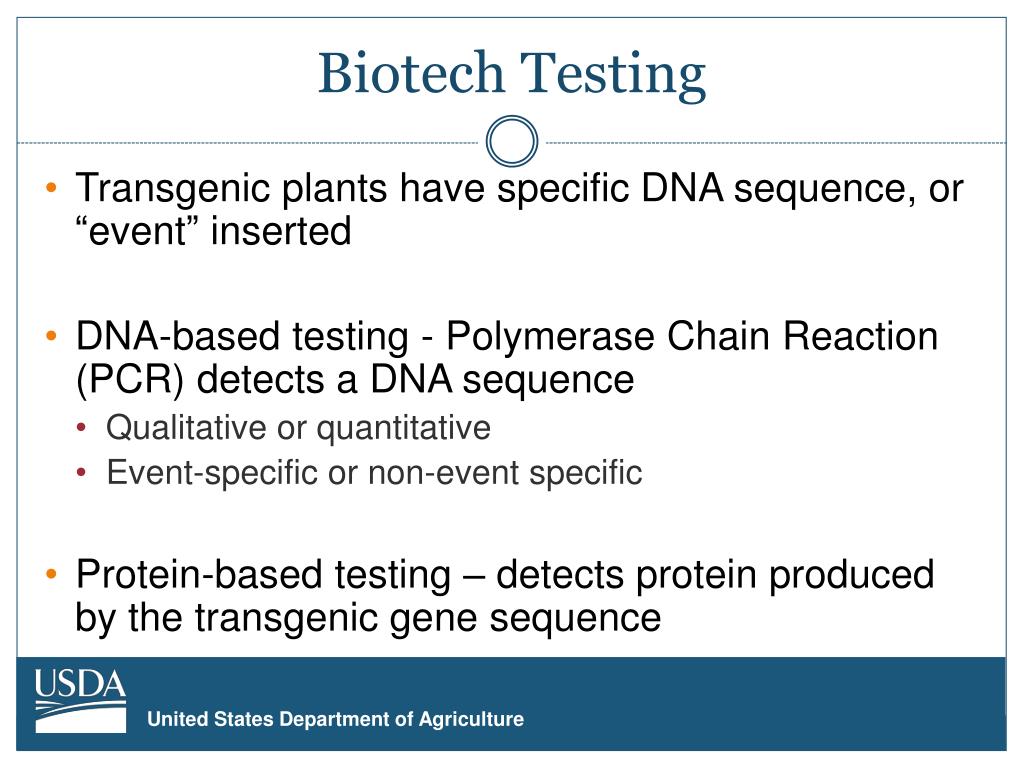 Biotech Testing

• Transgenic plants have specific DNA sequence, or “event” inserted

• DNA-based testing - Polymerase Chain Reaction (PCR) detects a DNA sequence
  • Qualitative or quantitative
  • Event-specific or non-event specific

• Protein-based testing – detects protein produced by the transgenic gene sequence

USDA
United States Department of Agriculture